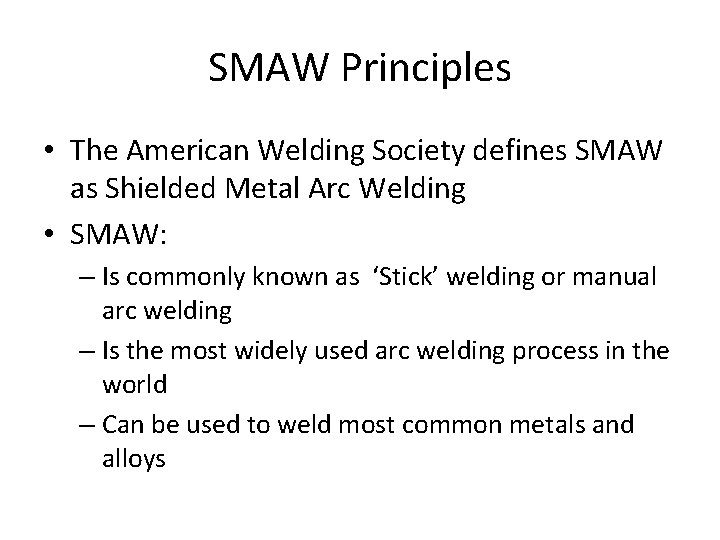 SMAW Principles

• The American Welding Society defines SMAW as Shielded Metal Arc Welding

• SMAW:

– Is commonly known as ‘Stick’ welding or manual arc welding

– Is the most widely used arc welding process in the world

– Can be used to weld most common metals and alloys